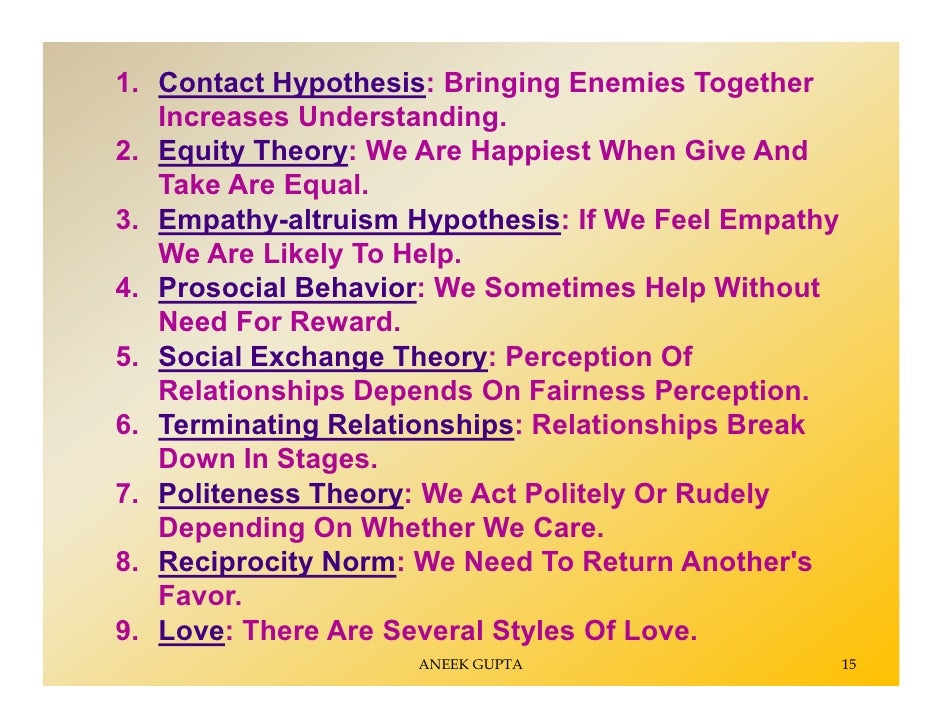 1. Contact Hypothesis: Bringing Enemies Together Increases Understanding.
2. Equity Theory: We Are Happiest When Give And Take Are Equal.
3. Empathy-altruism Hypothesis: If We Feel Empathy We Are Likely To Help.
4. Prosocial Behavior: We Sometimes Help Without Need For Reward.
5. Social Exchange Theory: Perception Of Relationships Depends On Fairness Perception.
6. Terminating Relationships: Relationships Break Down In Stages.
7. Politeness Theory: We Act Politely Or Rudely Depending On Whether We Care.
8. Reciprocity Norm: We Need To Return Another's Favor.
9. Love: There Are Several Styles Of Love.

ANEEK GUPTA

15